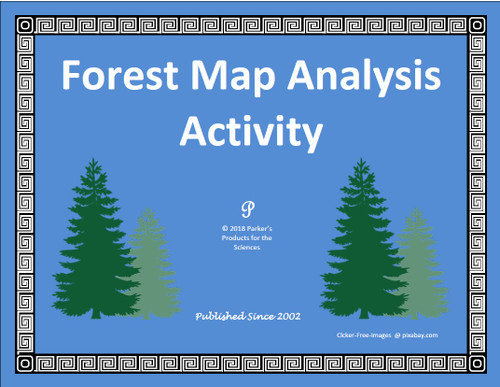 Forest Map Analysis Activity

P

© 2018 Parker's Products for the Sciences

Published Since 2002

Clicker-Free-Images @ pixabay.com